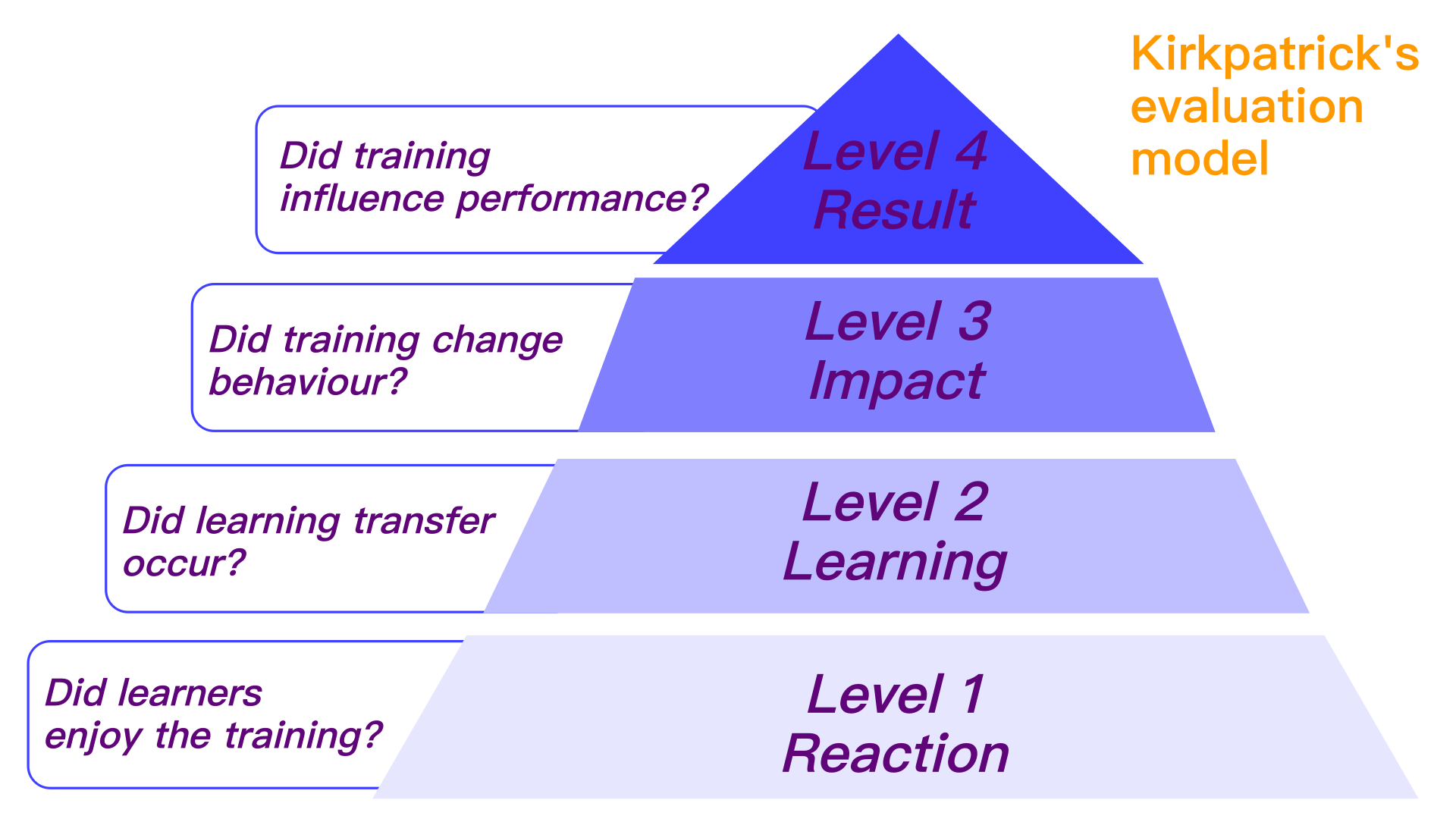 Kirkpatrick's evaluation model

Did training influence performance?

Level 4
Result

Did training change behaviour?

Level 3
Impact

Did learning transfer occur?

Level 2
Learning

Did learners enjoy the training?

Level 1
Reaction